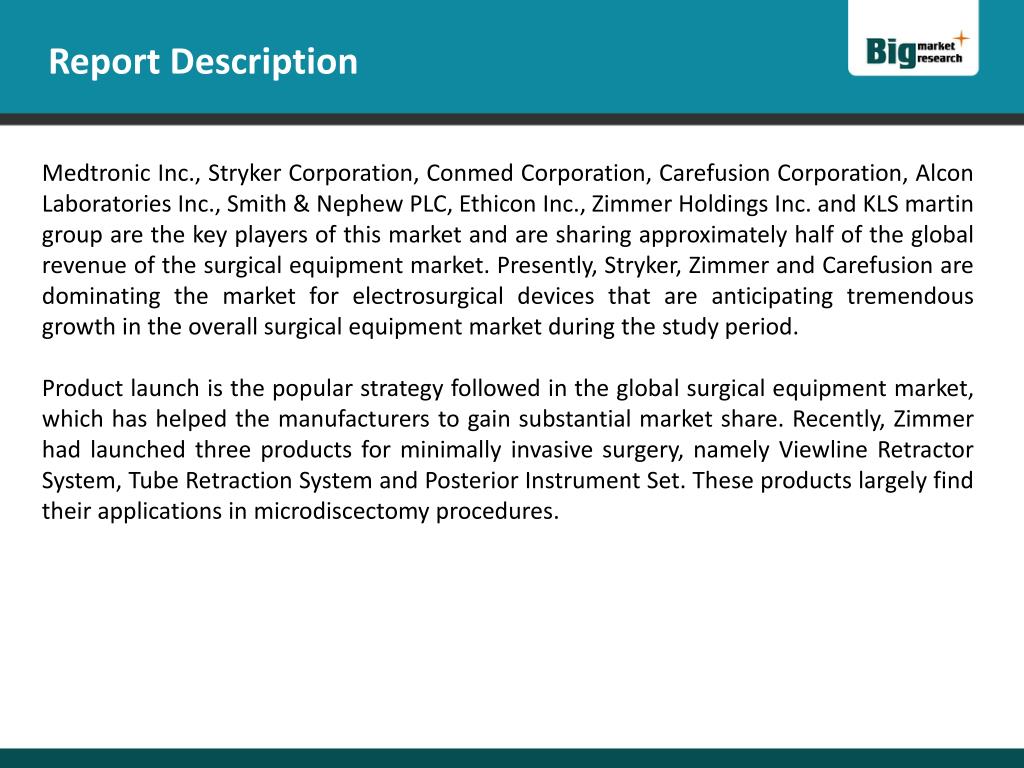 Report Description

Big market research

Medtronic Inc., Stryker Corporation, Conmed Corporation, Carefusion Corporation, Alcon Laboratories Inc., Smith & Nephew PLC, Ethicon Inc., Zimmer Holdings Inc. and KLS martin group are the key players of this market and are sharing approximately half of the global revenue of the surgical equipment market. Presently, Stryker, Zimmer and Carefusion are dominating the market for electrosurgical devices that are anticipating tremendous growth in the overall surgical equipment market during the study period.

Product launch is the popular strategy followed in the global surgical equipment market, which has helped the manufacturers to gain substantial market share. Recently, Zimmer had launched three products for minimally invasive surgery, namely Viewline Retractor System, Tube Retraction System and Posterior Instrument Set. These products largely find their applications in microdiscectomy procedures.